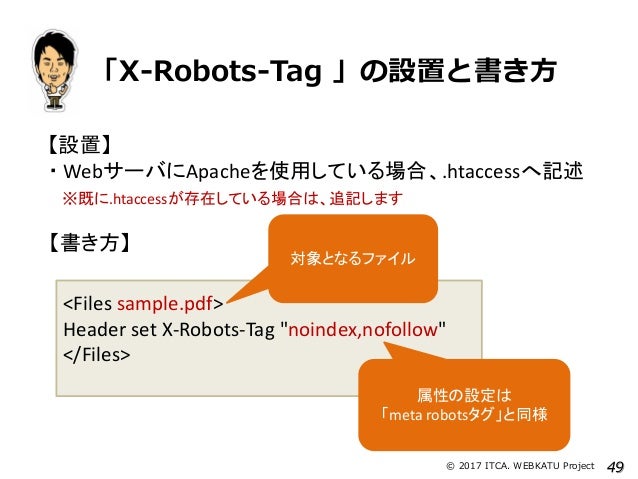 「X-Robots-Tag 」の設置と書き方

【設置】
・WebサーバにApacheを使用している場合、.htaccessへ記述
※既に.htaccessが存在している場合は、追記します

【書き方】

対象となるファイル

<Files sample.pdf>
Header set X-Robots-Tag "noindex,nofollow"
</Files>

属性の設定は
「meta robotsタグ」と同様

© 2017 ITCA. WEBKATU Project 49